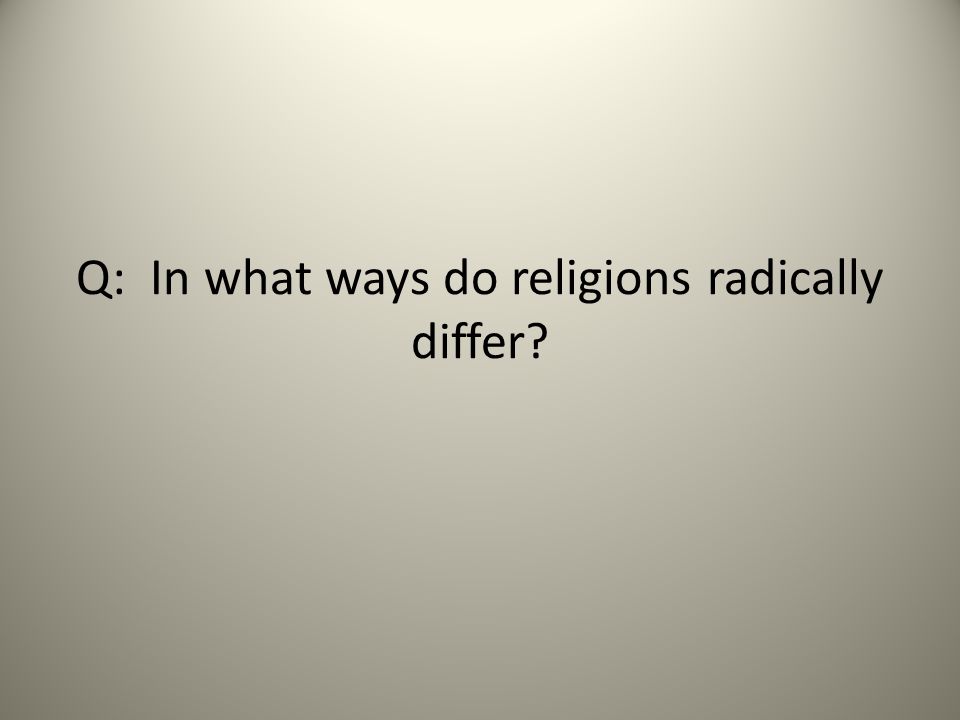 Q:  In what ways do religions radically differ?